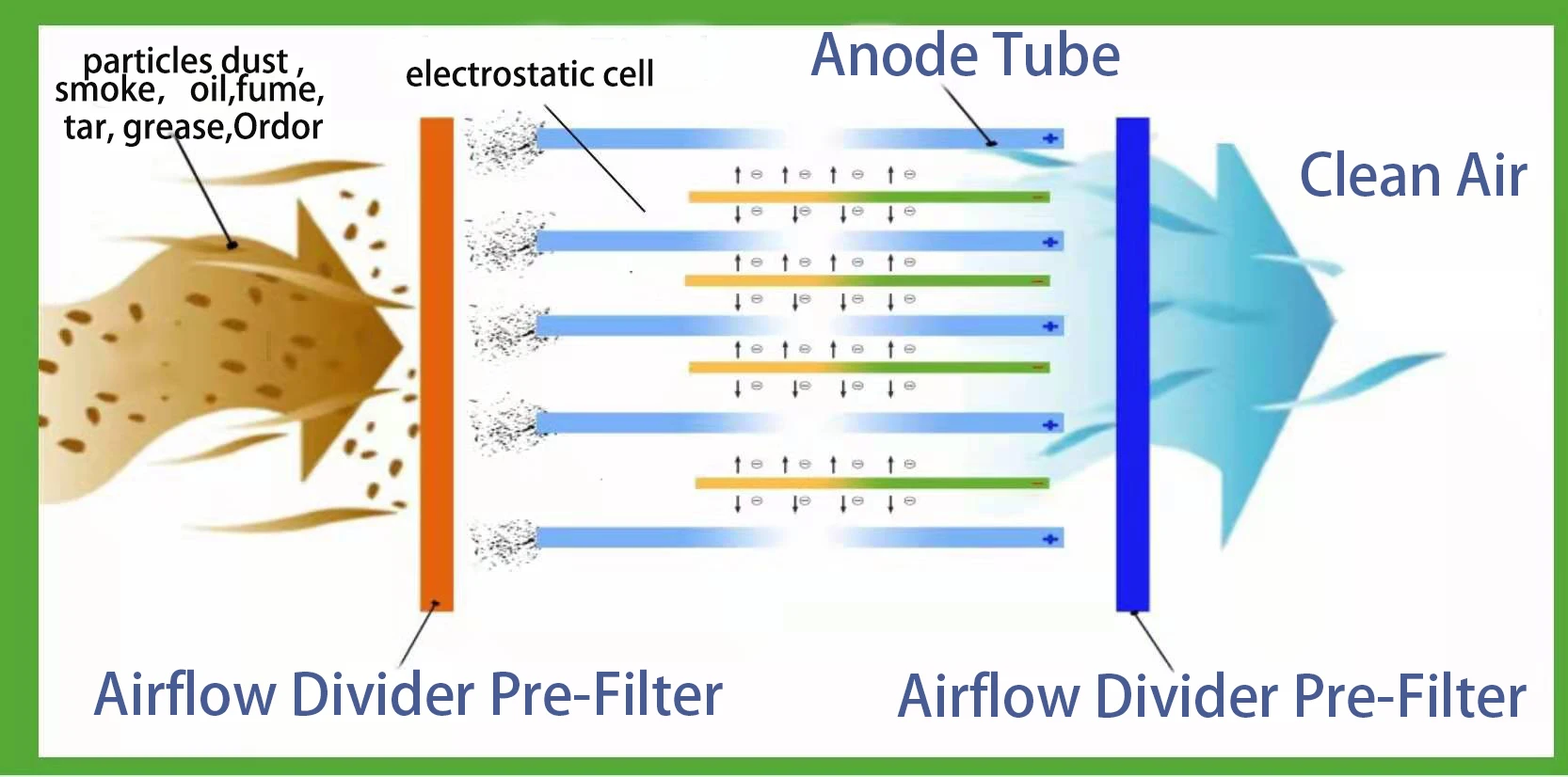 particles dust , smoke, oil,fume, tar, grease,Ordor

electrostatic cell

Anode Tube

Clean Air

Airflow Divider Pre-Filter

Airflow Divider Pre-Filter